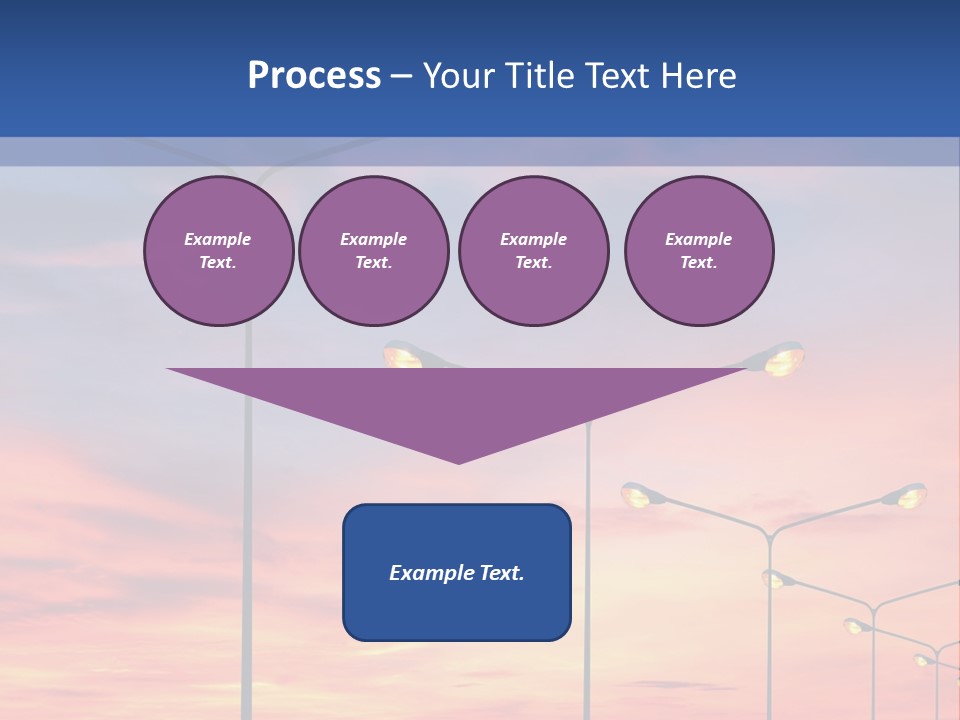 Process – Your Title Text Here

Example Text.

Example Text.

Example Text.

Example Text.

Example Text.